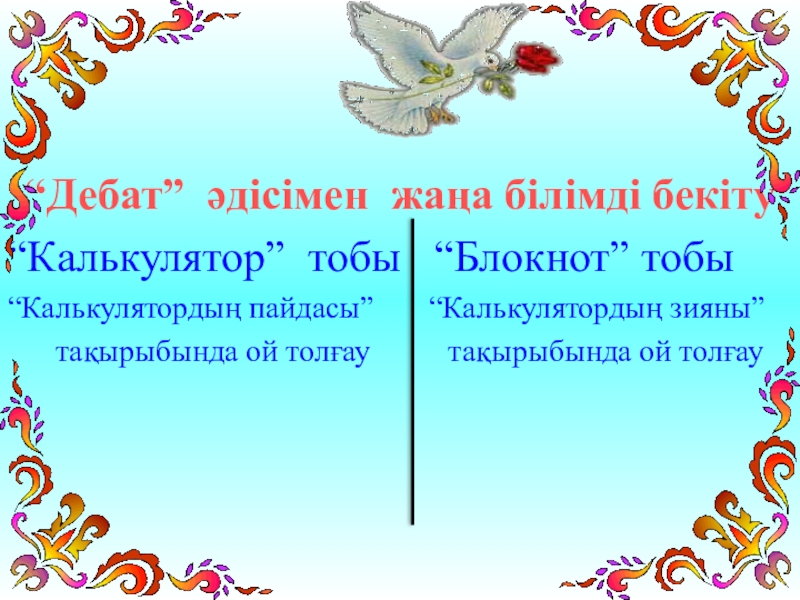 “Дебат” әдісімен жаңа білімді бекіту

“Калькулятор” тобы

“Калькулятордың пайдасы” тақырыбында ой толғау

“Блокнот” тобы

“Калькулятордың зияны” тақырыбында ой толғау